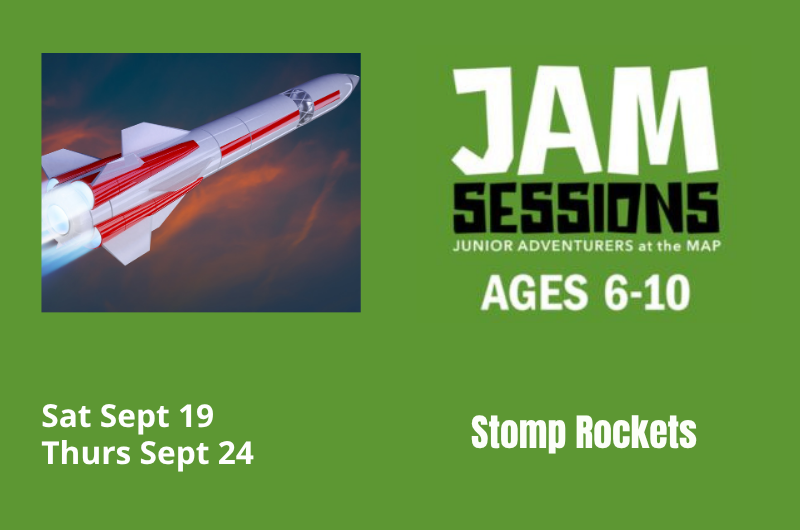 JAM
SESSIONS
JUNIOR ADVENTURERS at the MAP
AGES 6-10

Sat Sept 19
Thurs Sept 24

Stomp Rockets